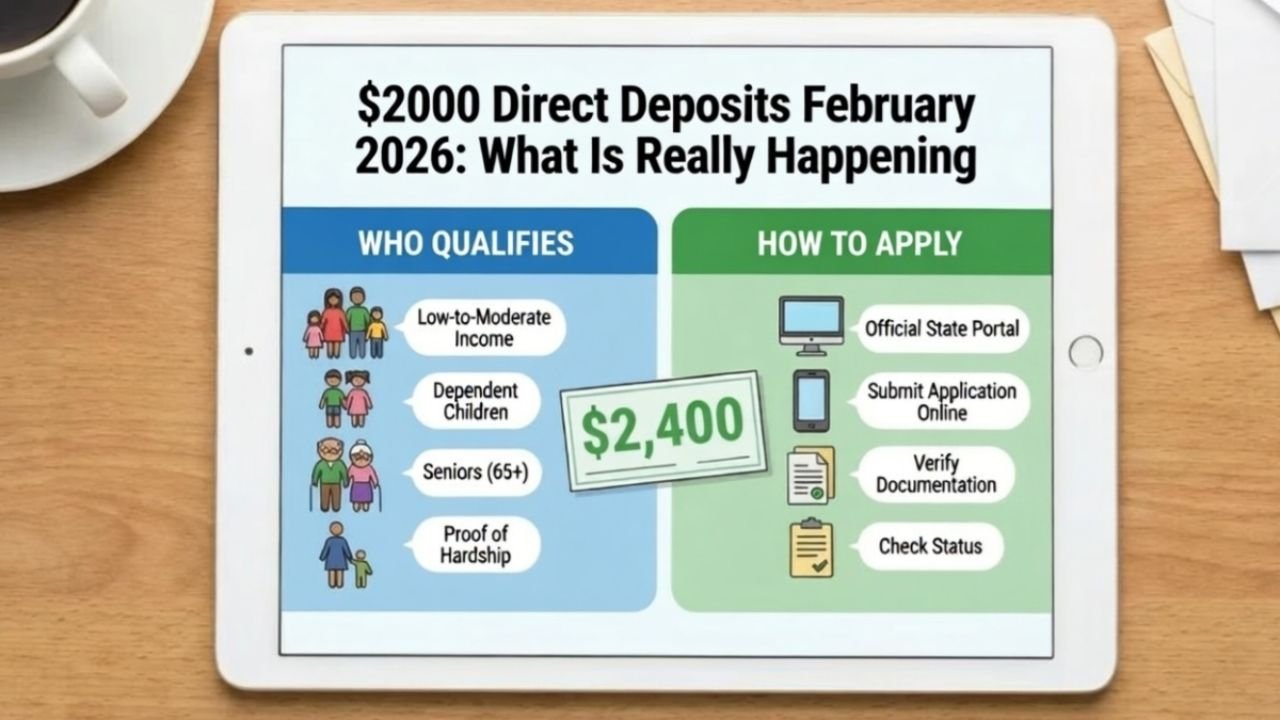 $2000 Direct Deposits February 2026: What Is Really Happening

WHO QUALIFIES

Low-to-Moderate Income

Dependent Children

Seniors (65+)

Proof of Hardship

$2,400

HOW TO APPLY

Official State Portal

Submit Application Online

Verify Documentation

Check Status